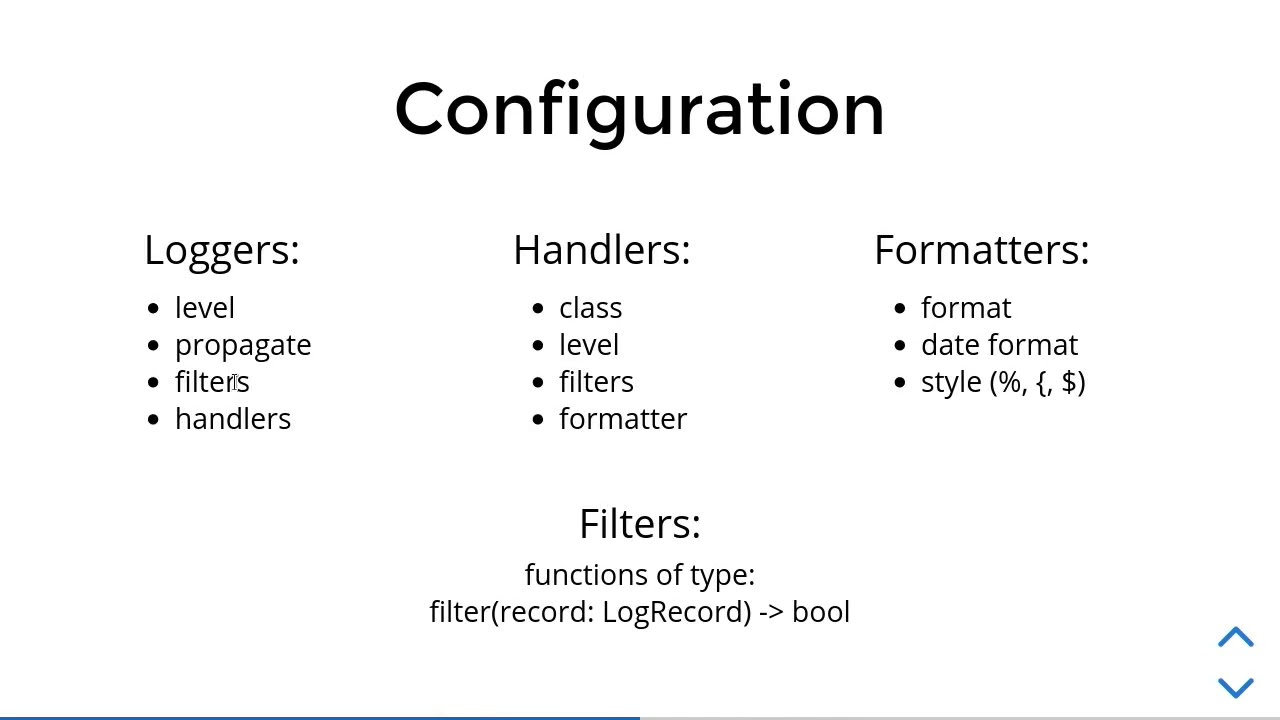 Configuration

Loggers:

- level
- propagate
- filters
- handlers

Handlers:

- class
- level
- filters
- formatter

Formatters:

- format
- date format
- style (%, {, $)

Filters:

functions of type:
filter(record: LogRecord) -> bool